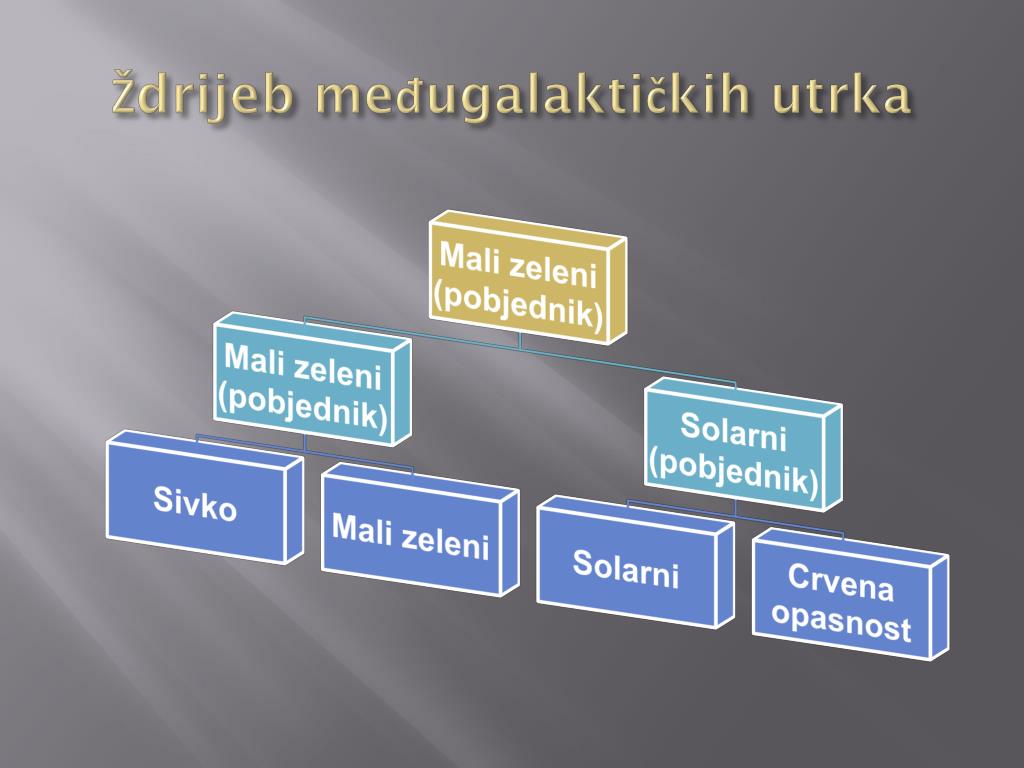 Ždrijeb međugalaktičkih utrka

Mali zeleni (pobjednik)

Mali zeleni (pobjednik)

Solarni (pobjednik)

Sivko

Mali zeleni

Solarni

Crvena opasnost